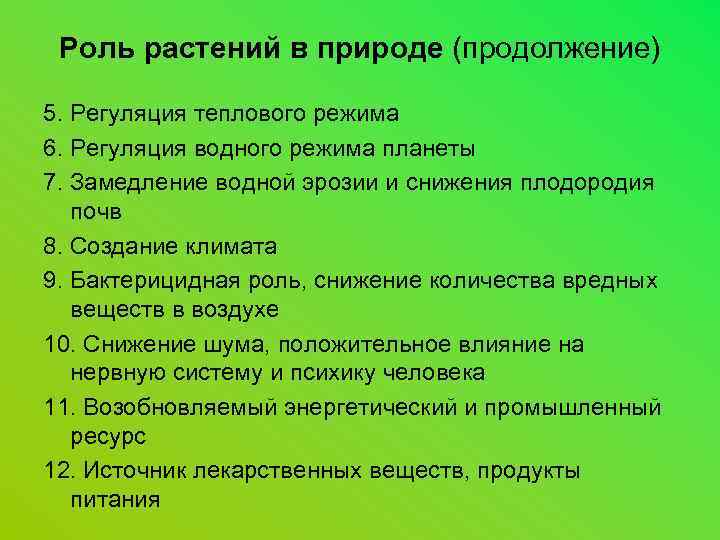 Роль растений в природе (продолжение)

5. Регуляция теплового режима

6. Регуляция водного режима планеты

7. Замедление водной эрозии и снижения плодородия почв

8. Создание климата

9. Бактерицидная роль, снижение количества вредных веществ в воздухе

10. Снижение шума, положительное влияние на нервную систему и психику человека

11. Возобновляемый энергетический и промышленный ресурс

12. Источник лекарственных веществ, продукты питания